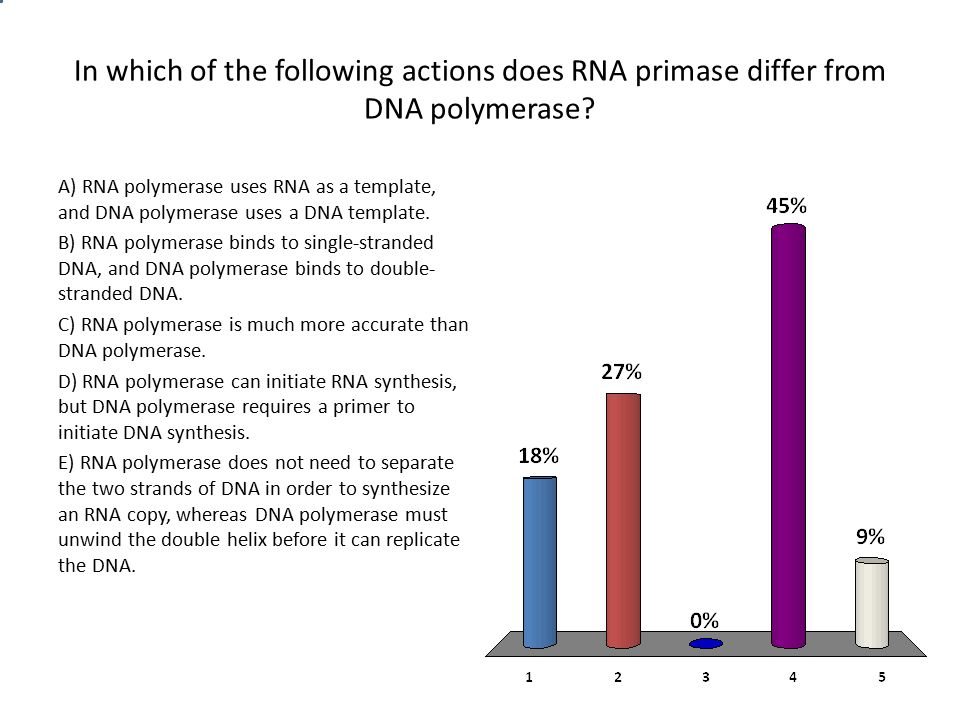 In which of the following actions does RNA primase differ from DNA polymerase?

A) RNA polymerase uses RNA as a template, and DNA polymerase uses a DNA template.

B) RNA polymerase binds to single-stranded DNA, and DNA polymerase binds to double-stranded DNA.

C) RNA polymerase is much more accurate than DNA polymerase.

D) RNA polymerase can initiate RNA synthesis, but DNA polymerase requires a primer to initiate DNA synthesis.

E) RNA polymerase does not need to separate the two strands of DNA in order to synthesize an RNA copy, whereas DNA polymerase must unwind the double helix before it can replicate the DNA.

18%
27%
0%
45%
9%

1
2
3
4
5